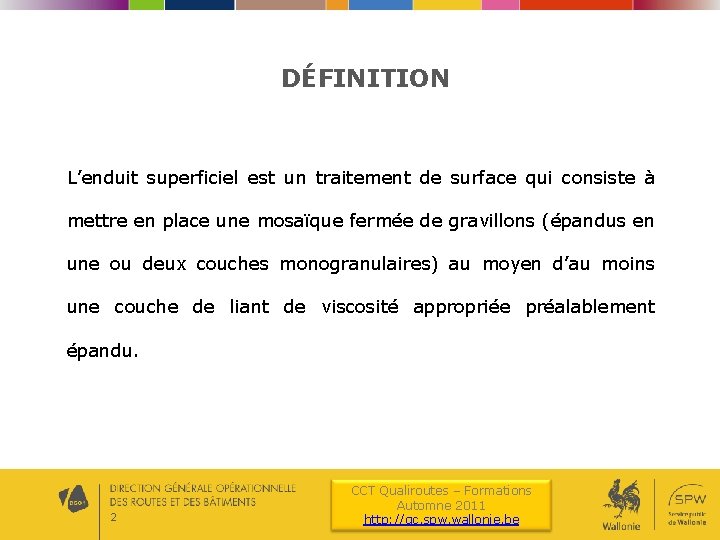 DÉFINITION

L'enduit superficiel est un traitement de surface qui consiste à mettre en place une mosaïque fermée de gravillons (épandus en une ou deux couches monogranulaires) au moyen d'au moins une couche de liant de viscosité appropriée préalablement épandu.

DGO1

DIRECTION GÉNÉRALE OPÉRATIONNELLE
DES ROUTES ET DES BÂTIMENTS
2

CCT Qualiroutes – Formations
Automne 2011
http://qc.spw.wallonie.be

Wallonie

SPW
Service public de Wallonie